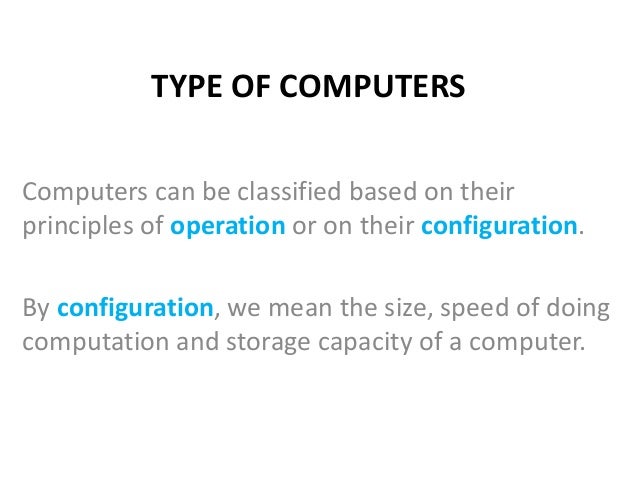 TYPE OF COMPUTERS

Computers can be classified based on their principles of operation or on their configuration.

By configuration, we mean the size, speed of doing computation and storage capacity of a computer.